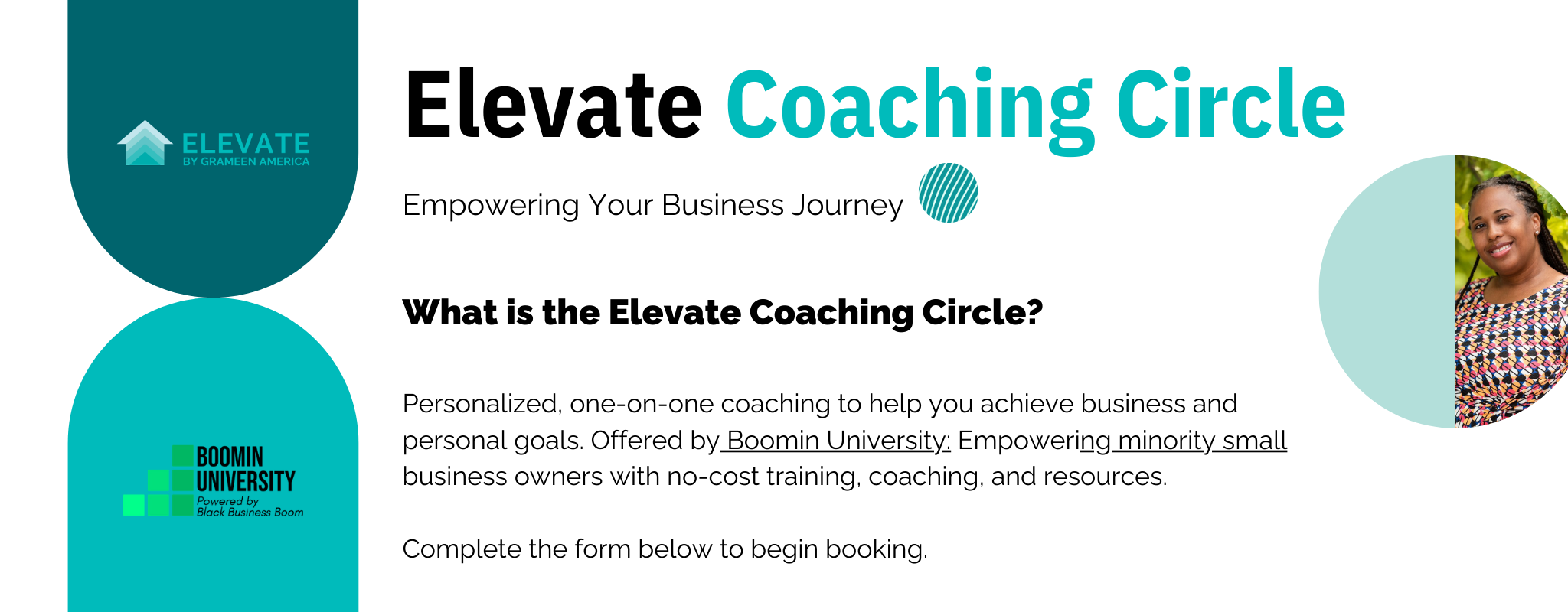 ELEVATE
BY GRAMEEN AMERICA

BOOMIN UNIVERSITY
Powered by Black Business Boom

Elevate Coaching Circle

Empowering Your Business Journey

What is the Elevate Coaching Circle?

Personalized, one-on-one coaching to help you achieve business and personal goals. Offered by Boomin University: Empowering minority small business owners with no-cost training, coaching, and resources.

Complete the form below to begin booking.